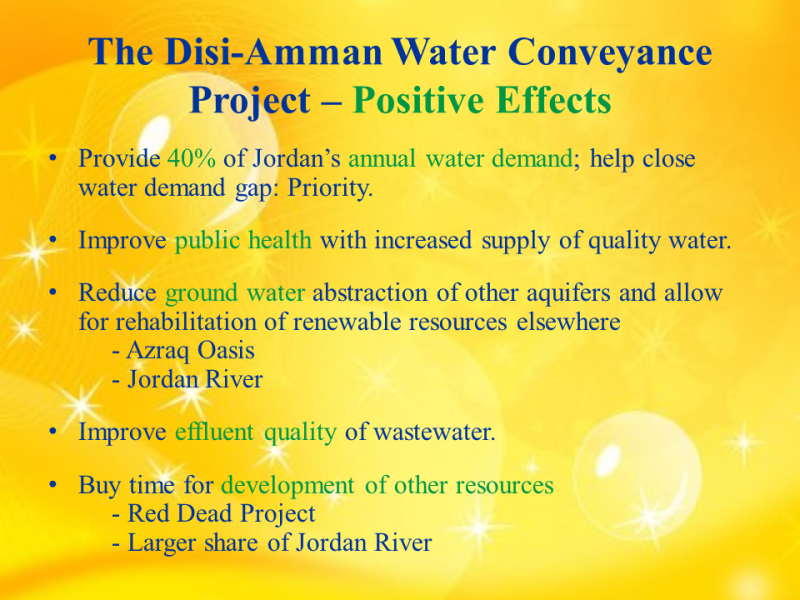 The Disi-Amman Water Conveyance Project – Positive Effects

• Provide 40% of Jordan's annual water demand; help close water demand gap: Priority.

• Improve public health with increased supply of quality water.

• Reduce ground water abstraction of other aquifers and allow for rehabilitation of renewable resources elsewhere
- Azraq Oasis
- Jordan River

• Improve effluent quality of wastewater.

• Buy time for development of other resources
- Red Dead Project
- Larger share of Jordan River